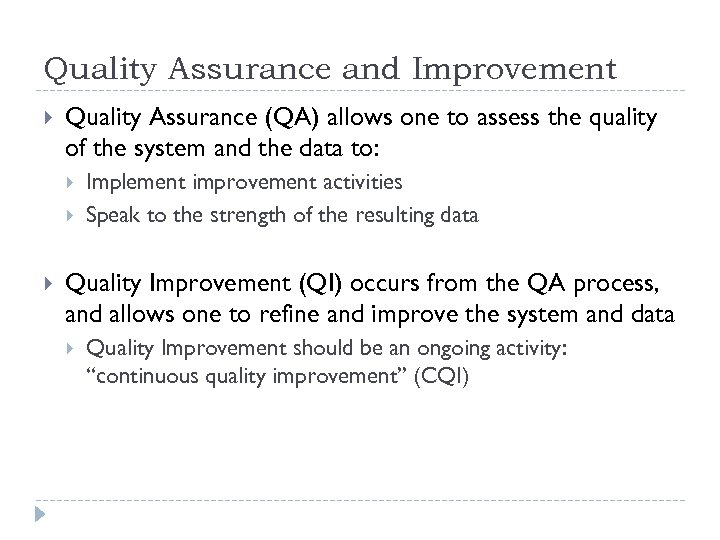 Quality Assurance and Improvement

Quality Assurance (QA) allows one to assess the quality of the system and the data to:

Implement improvement activities

Speak to the strength of the resulting data

Quality Improvement (QI) occurs from the QA process, and allows one to refine and improve the system and data

Quality Improvement should be an ongoing activity: “continuous quality improvement” (CQI)